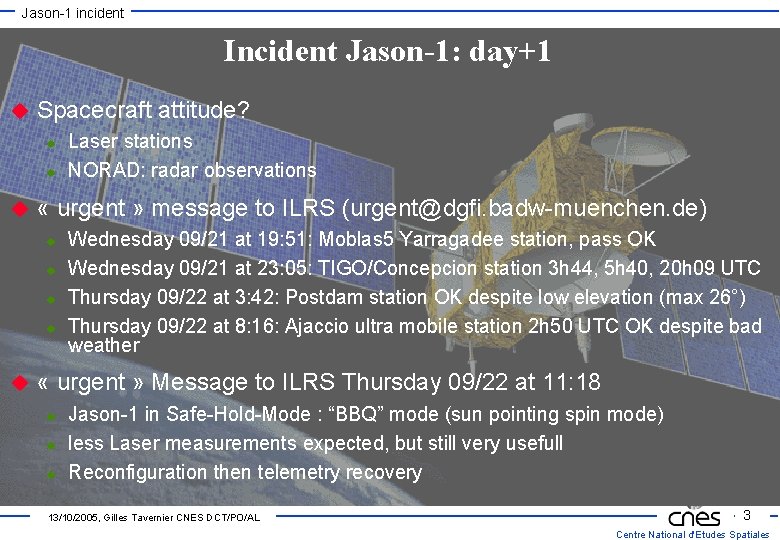 Jason-1 incident

Incident Jason-1: day+1

Spacecraft attitude?

Laser stations

NORAD: radar observations

« urgent » message to ILRS (urgent@dgfi.badw-muenchen.de)

Wednesday 09/21 at 19:51: Moblas5 Yarragadee station, pass OK

Wednesday 09/21 at 23:05: TIGO/Concepcion station 3h44, 5h40, 20h09 UTC

Thursday 09/22 at 3:42: Postdam station OK despite low elevation (max 26°)

Thursday 09/22 at 8:16: Ajaccio ultra mobile station 2h50 UTC OK despite bad weather

« urgent » Message to ILRS Thursday 09/22 at 11:18

Jason-1 in Safe-Hold-Mode : “BBQ” mode (sun pointing spin mode)

less Laser measurements expected, but still very usefull

Reconfiguration then telemetry recovery

13/10/2005, Gilles Tavernier CNES DCT/PO/AL

cnes

· 3

Centre National d'Etudes Spatiales